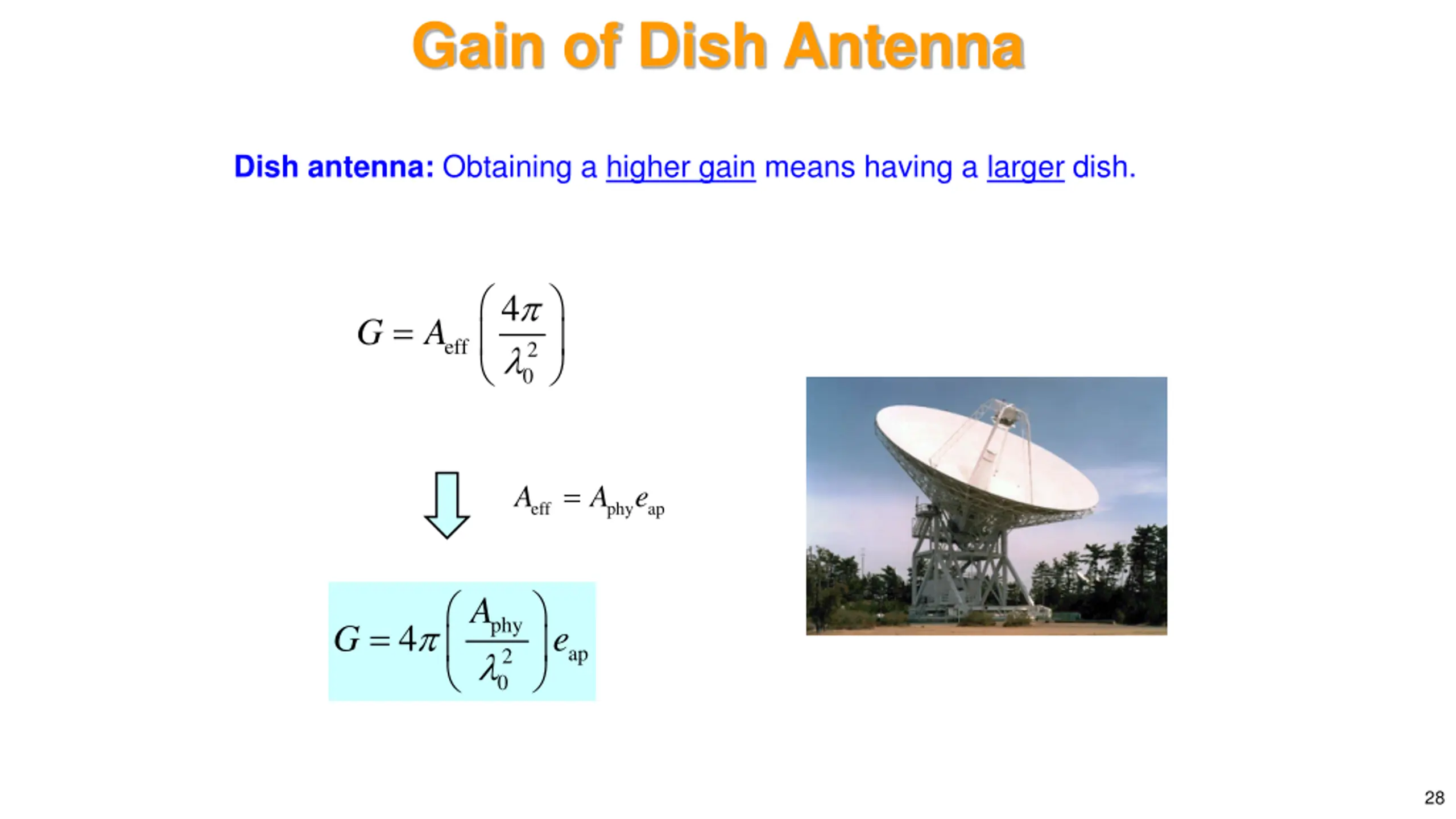 Gain of Dish Antenna

Dish antenna: Obtaining a higher gain means having a larger dish.

$G = A_{\text{eff}} \left( \frac{4\pi}{\lambda_0^2} \right)$

$A_{\text{eff}} = A_{\text{phy}} e_{\text{ap}}$

$G = 4\pi \left( \frac{A_{\text{phy}}}{\lambda_0^2} \right) e_{\text{ap}}$

28